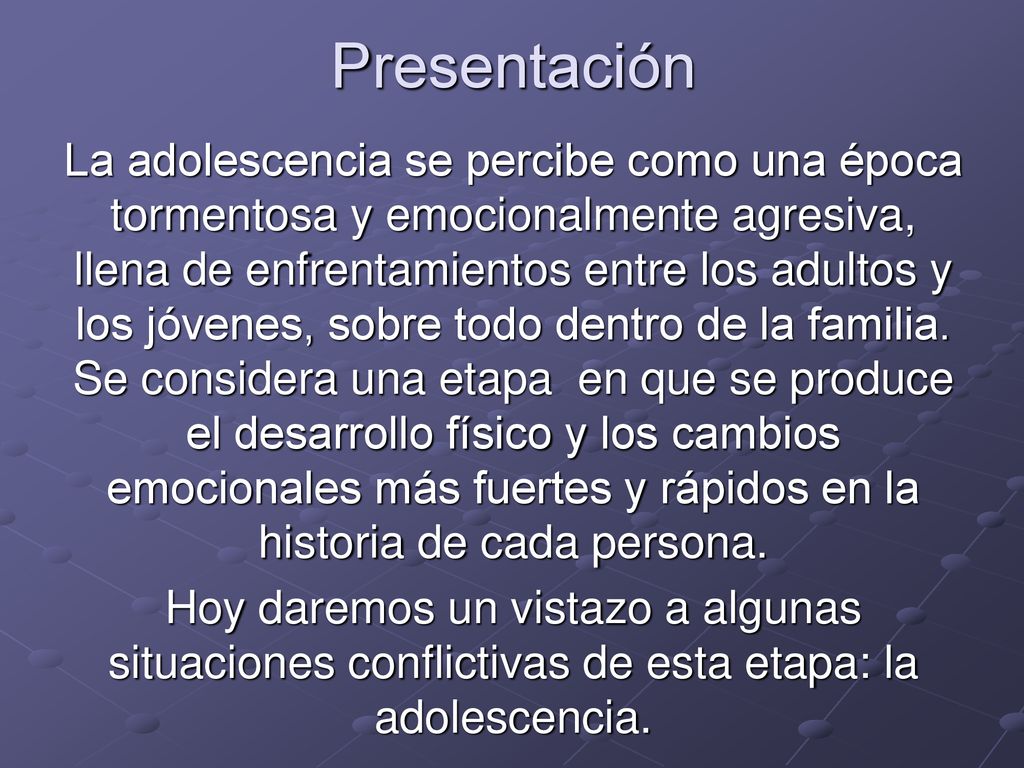 Presentación

La adolescencia se percibe como una época tormentosa y emocionalmente agresiva, llena de enfrentamientos entre los adultos y los jóvenes, sobre todo dentro de la familia. Se considera una etapa  en que se produce el desarrollo físico y los cambios emocionales más fuertes y rápidos en la historia de cada persona.

Hoy daremos un vistazo a algunas situaciones conflictivas de esta etapa: la adolescencia.